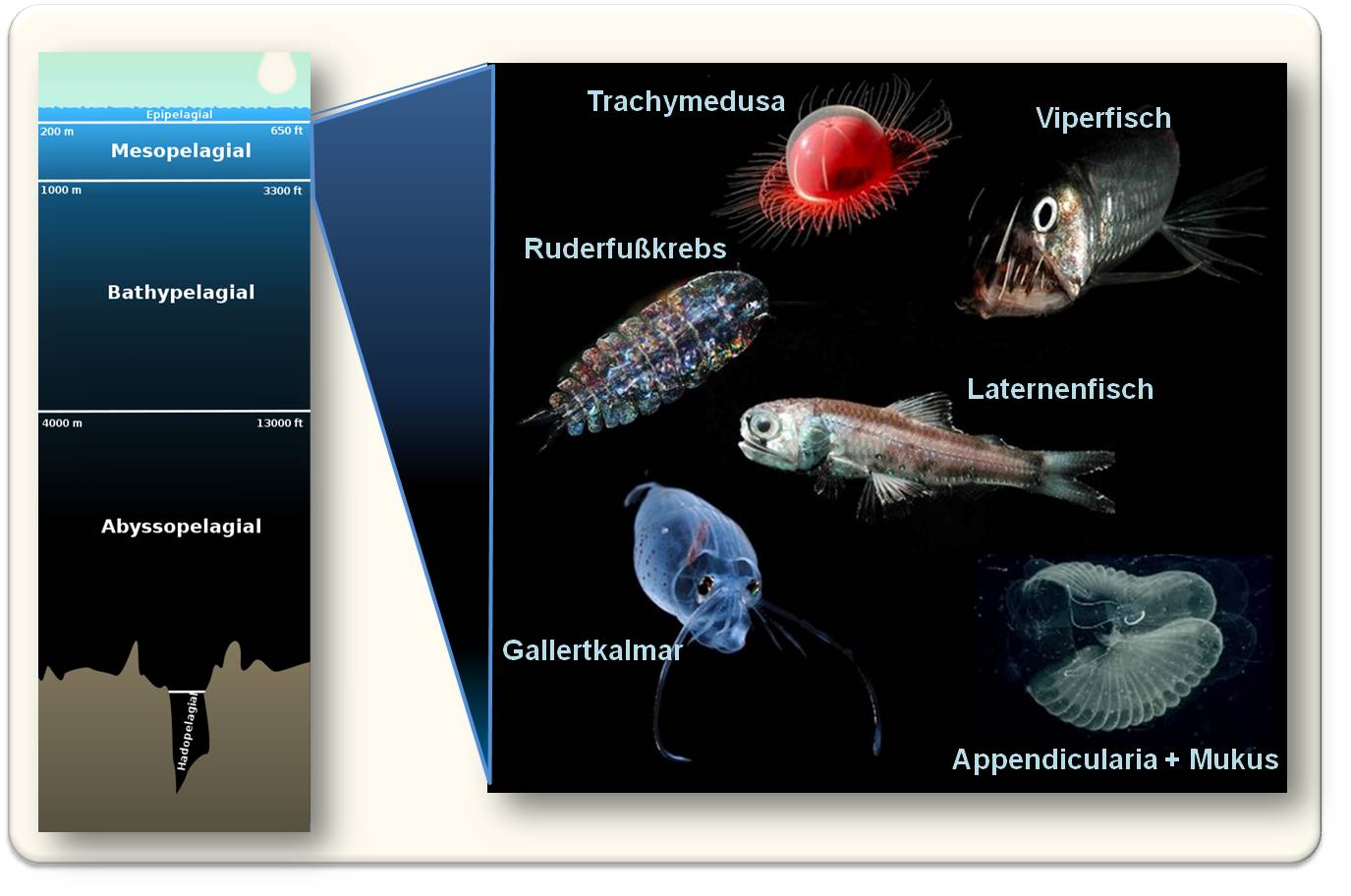 Epipelagial
200 m
650 ft
Mesopelagial
1000 m
3300 ft
Bathypelagial
4000 m
13000 ft
Abyssopelagial
Hadopelagial

Trachymedusa
Viperfisch
Ruderfußkrebs
Laternenfisch
Gallertkalmar
Appendicularia + Mukus